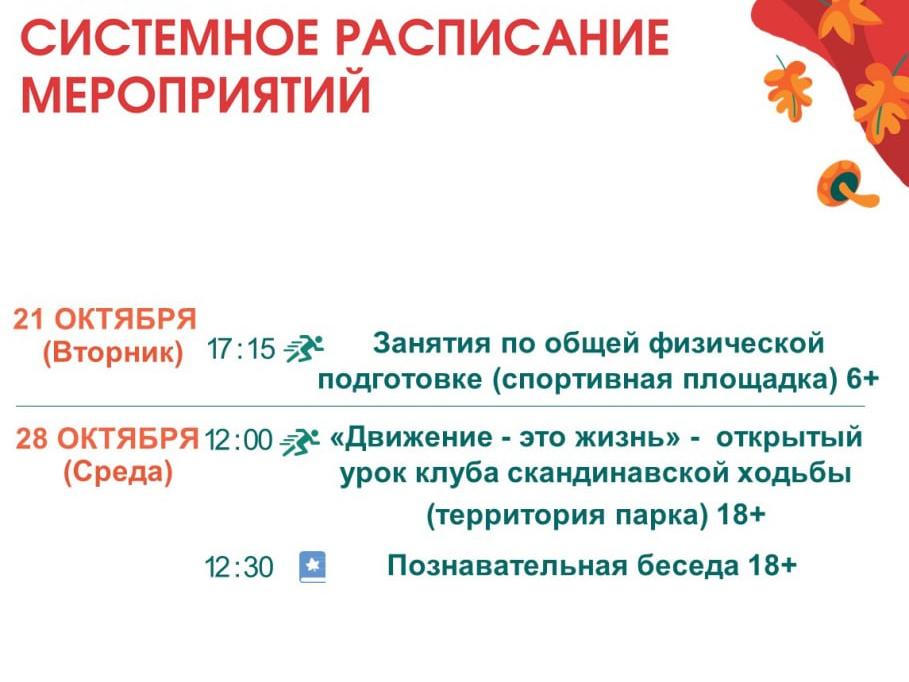 СИСТЕМНОЕ РАСПИСАНИЕ МЕРОПРИЯТИЙ

21 ОКТЯБРЯ (Вторник) 17:15 Занятия по общей физической подготовке (спортивная площадка) 6+

28 ОКТЯБРЯ (Среда) 12:00 «Движение - это жизнь» - открытый урок клуба скандинавской ходьбы (территория парка) 18+

12:30 Познавательная беседа 18+